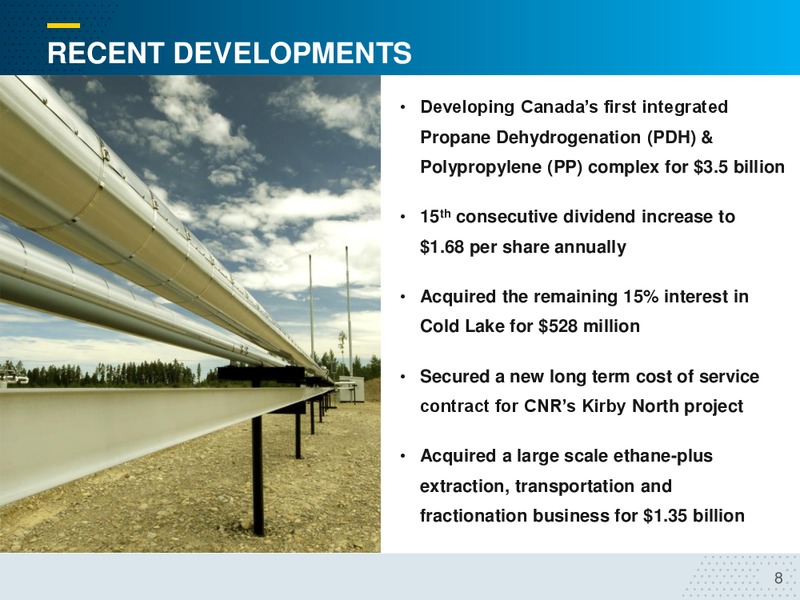 RECENT DEVELOPMENTS

• Developing Canada's first integrated Propane Dehydrogenation (PDH) & Polypropylene (PP) complex for \$3.5 billion

• 15$^{th}$ consecutive dividend increase to \$1.68 per share annually

• Acquired the remaining 15% interest in Cold Lake for \$528 million

• Secured a new long term cost of service contract for CNR's Kirby North project

• Acquired a large scale ethane-plus extraction, transportation and fractionation business for \$1.35 billion

8